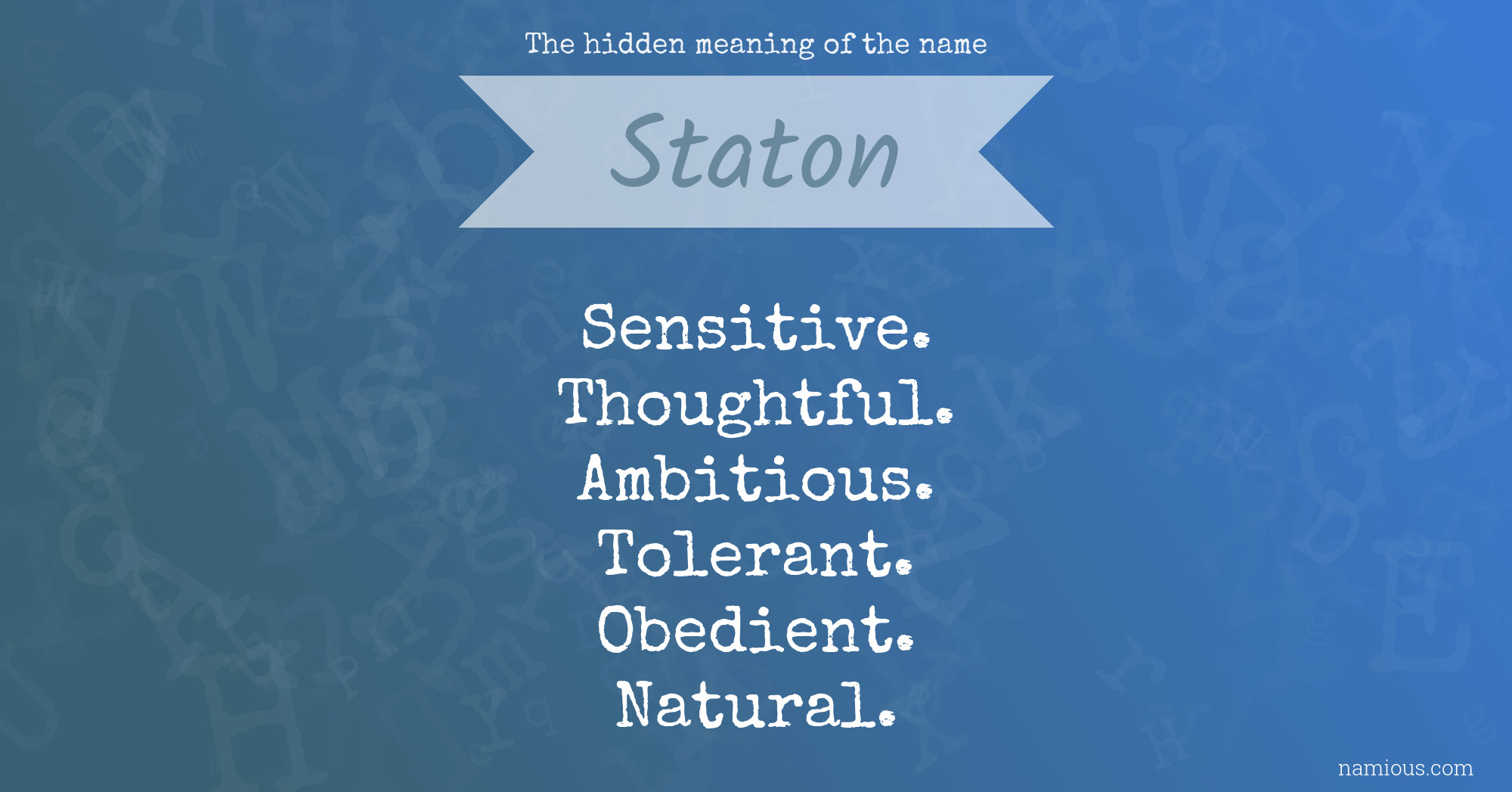 The hidden meaning of the name

Staton

Sensitive.
Thoughtful.
Ambitious.
Tolerant.
Obedient.
Natural.

namious.com